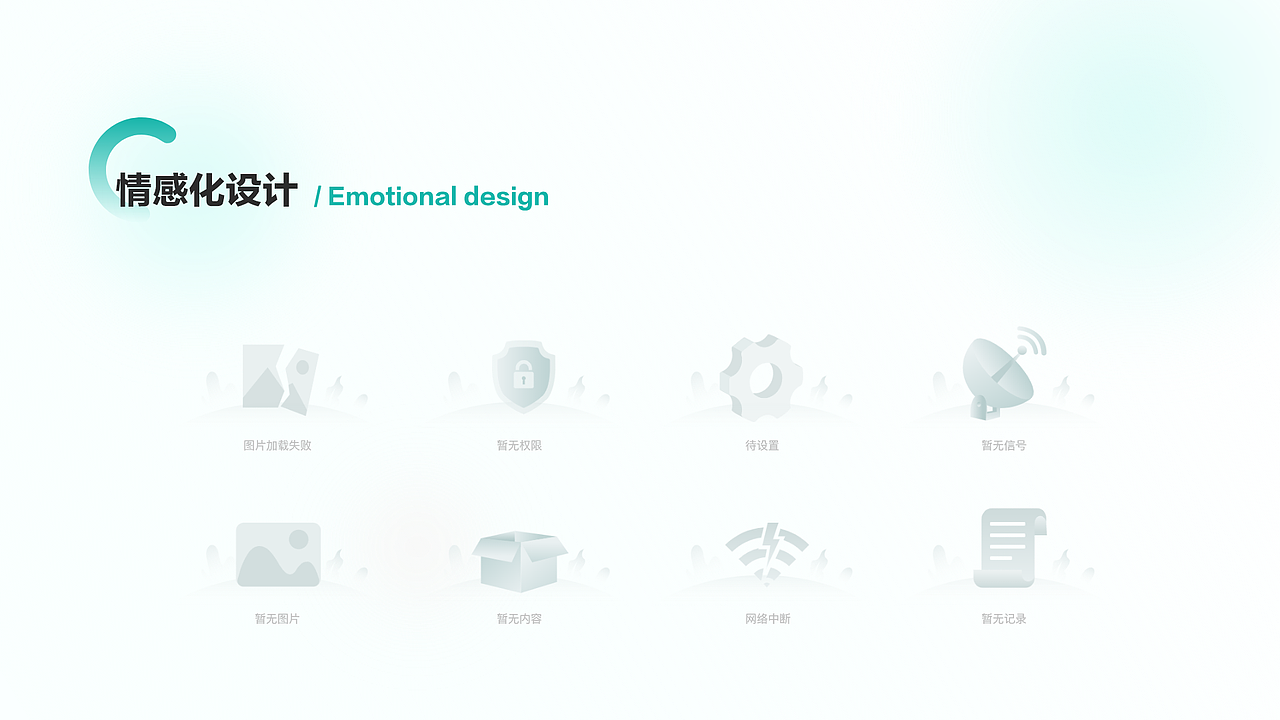 情感化设计 / Emotional design

图片加载失败

暂无权限

待设置

暂无信号

暂无图片

暂无内容

网络中断

暂无记录